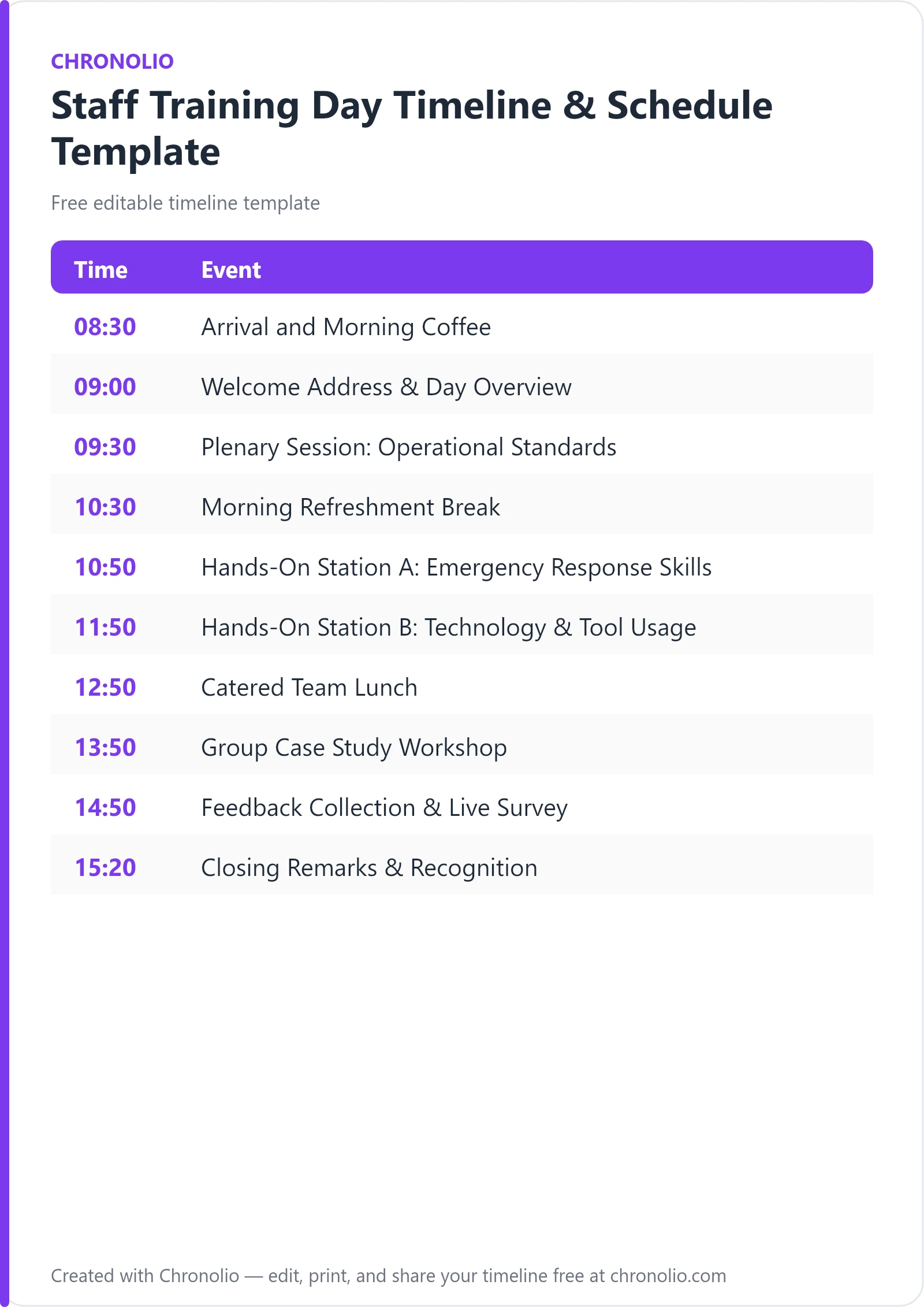 CHRONOLIO

Staff Training Day Timeline & Schedule Template

Free editable timeline template

| Time | Event |
|---|---|
| 08:30 | Arrival and Morning Coffee |
| 09:00 | Welcome Address & Day Overview |
| 09:30 | Plenary Session: Operational Standards |
| 10:30 | Morning Refreshment Break |
| 10:50 | Hands-On Station A: Emergency Response Skills |
| 11:50 | Hands-On Station B: Technology & Tool Usage |
| 12:50 | Catered Team Lunch |
| 13:50 | Group Case Study Workshop |
| 14:50 | Feedback Collection & Live Survey |
| 15:20 | Closing Remarks & Recognition |

Created with Chronolio — edit, print, and share your timeline free at chronolio.com